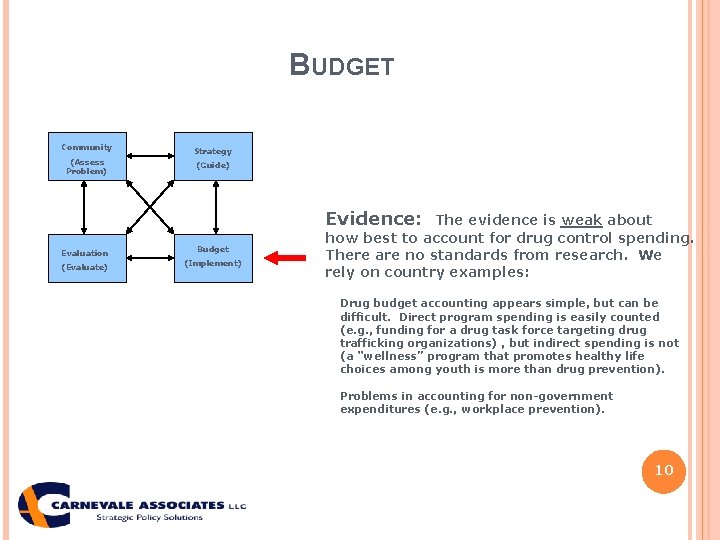 BUDGET

Community
(Assess Problem)

Strategy
(Guide)

Evaluation
(Evaluate)

Budget
(Implement)

Evidence: The evidence is weak about how best to account for drug control spending. There are no standards from research. We rely on country examples:

Drug budget accounting appears simple, but can be difficult. Direct program spending is easily counted (e.g., funding for a drug task force targeting drug trafficking organizations) , but indirect spending is not (a "wellness" program that promotes healthy life choices among youth is more than drug prevention).

Problems in accounting for non-government expenditures (e.g., workplace prevention).

10

CARNEVALE ASSOCIATES LLC
Strategic Policy Solutions